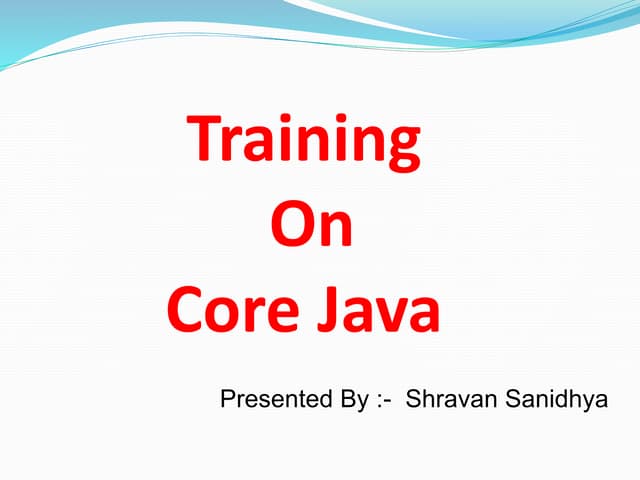 Training
On
Core Java

Presented By :- Shravan Sanidhya